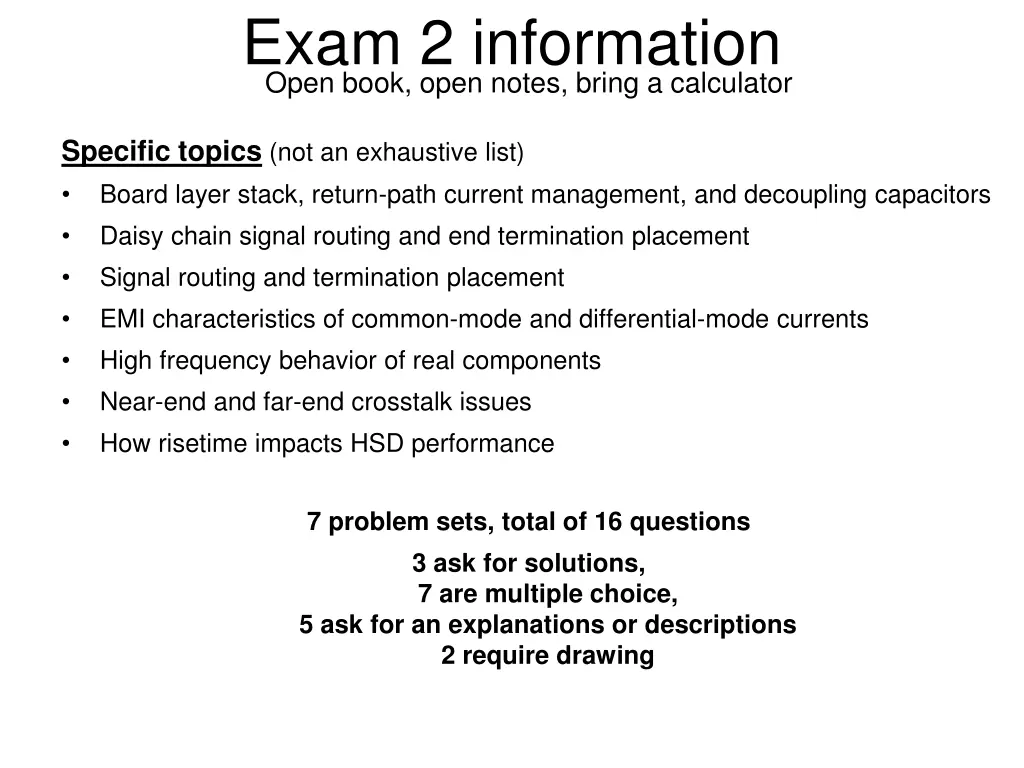 Exam 2 information
Open book, open notes, bring a calculator

Specific topics (not an exhaustive list)

• Board layer stack, return-path current management, and decoupling capacitors
• Daisy chain signal routing and end termination placement
• Signal routing and termination placement
• EMI characteristics of common-mode and differential-mode currents
• High frequency behavior of real components
• Near-end and far-end crosstalk issues
• How risetime impacts HSD performance

7 problem sets, total of 16 questions

3 ask for solutions,
7 are multiple choice,
5 ask for an explanations or descriptions
2 require drawing